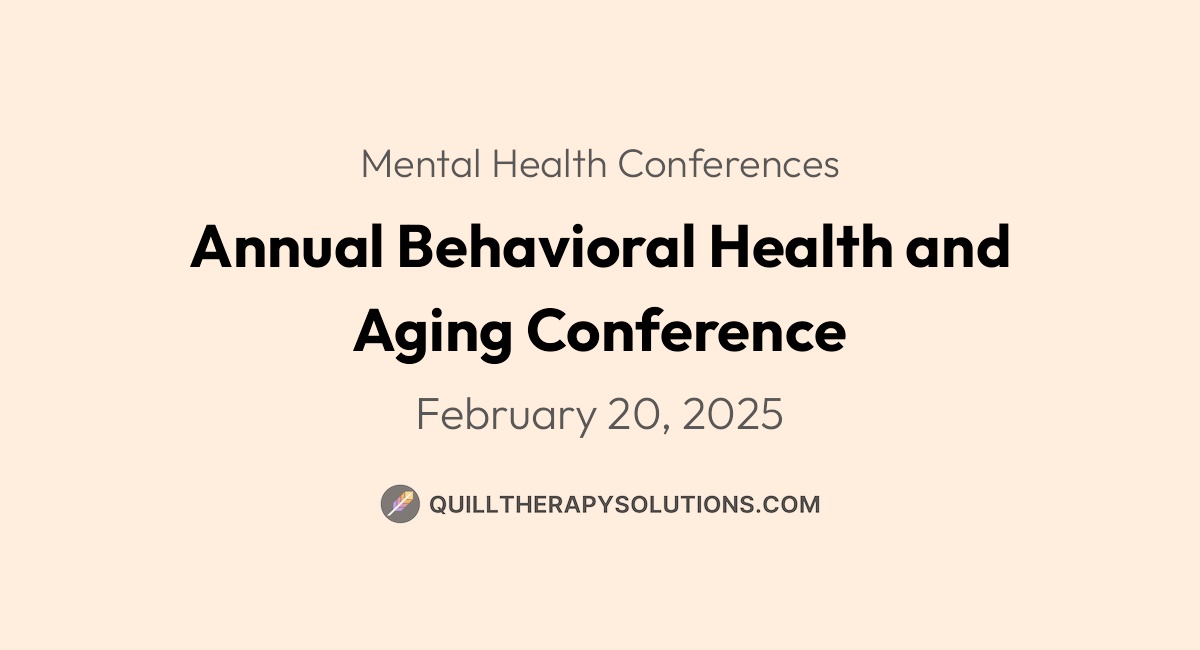 Mental Health Conferences

Annual Behavioral Health and Aging Conference

February 20, 2025

QUILLTHERAPYSOLUTIONS.COM